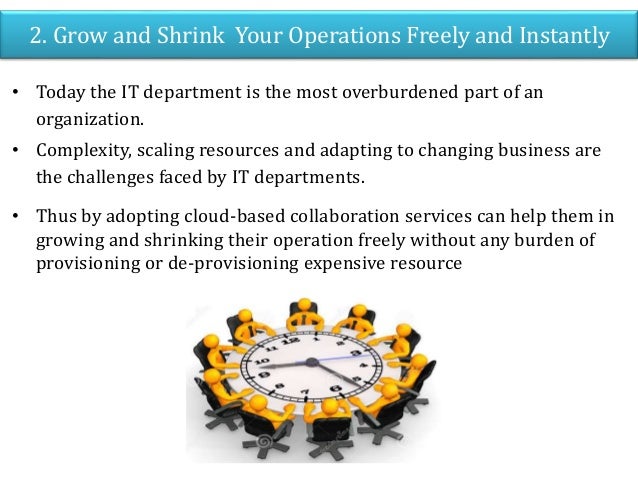 2. Grow and Shrink Your Operations Freely and Instantly

• Today the IT department is the most overburdened part of an organization.

• Complexity, scaling resources and adapting to changing business are the challenges faced by IT departments.

• Thus by adopting cloud-based collaboration services can help them in growing and shrinking their operation freely without any burden of provisioning or de-provisioning expensive resource

12 1 2 3 4 5 6 7 8 9 10 11